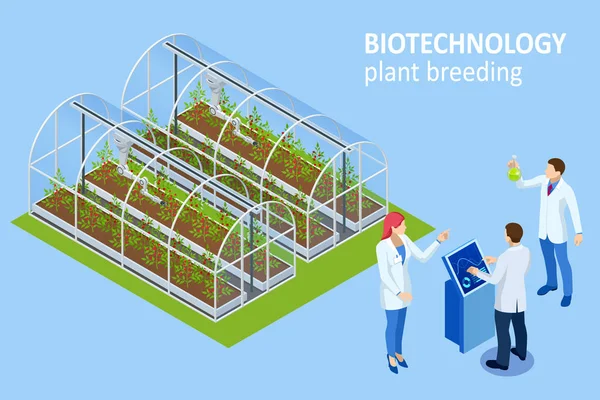 BIOTECHNOLOGY
plant breeding